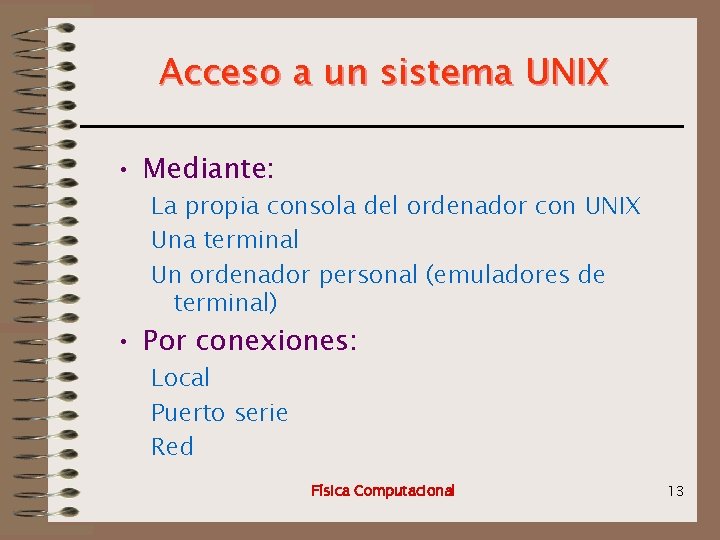 Acceso a un sistema UNIX

• Mediante:

La propia consola del ordenador con UNIX

Una terminal

Un ordenador personal (emuladores de terminal)

• Por conexiones:

Local

Puerto serie

Red

Física Computacional

13